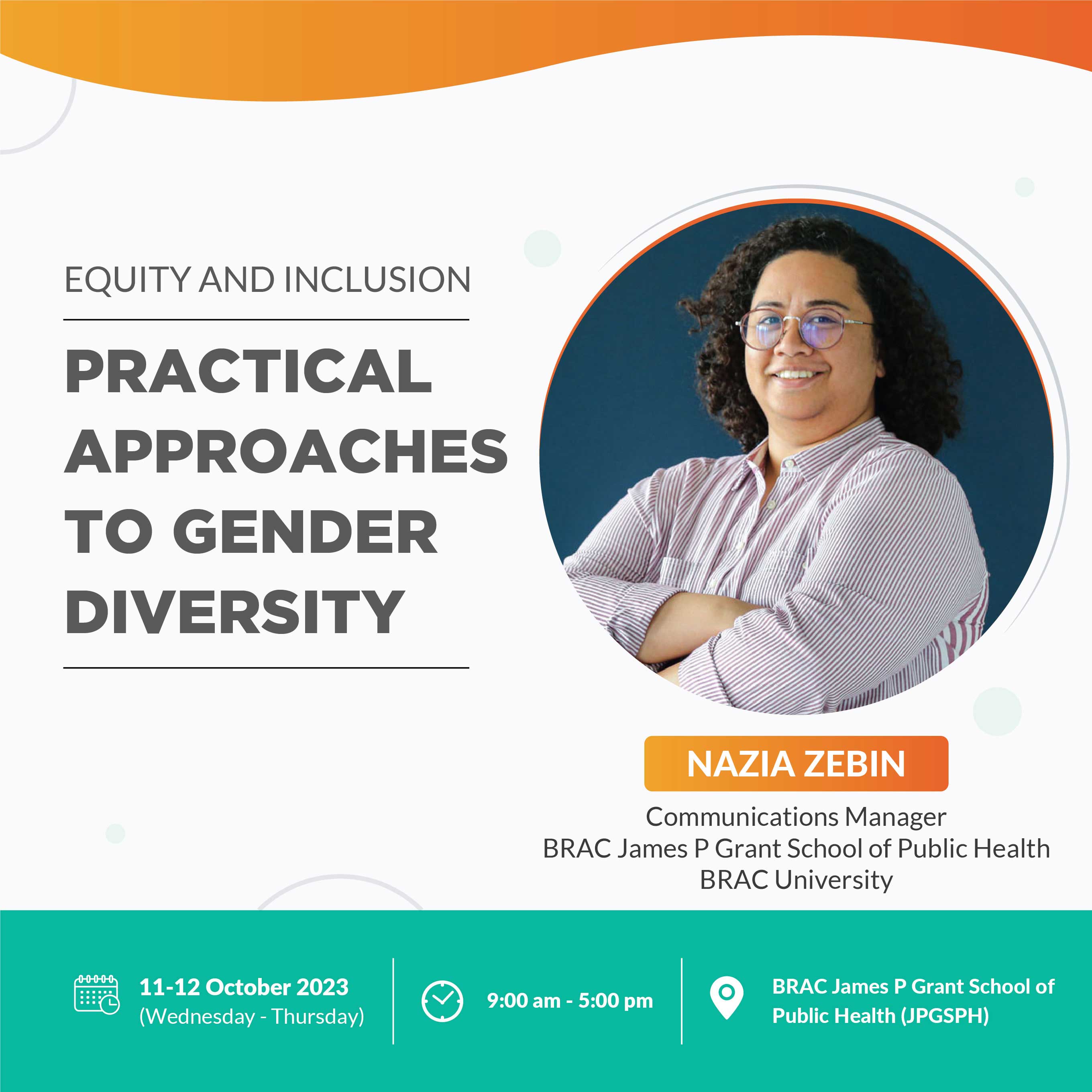 EQUITY AND INCLUSION

PRACTICAL APPROACHES TO GENDER DIVERSITY

NAZIA ZEBIN

Communications Manager
BRAC James P Grant School of Public Health
BRAC University

11-12 October 2023
(Wednesday - Thursday)

9:00 am - 5:00 pm

BRAC James P Grant School of Public Health (JPGSPH)